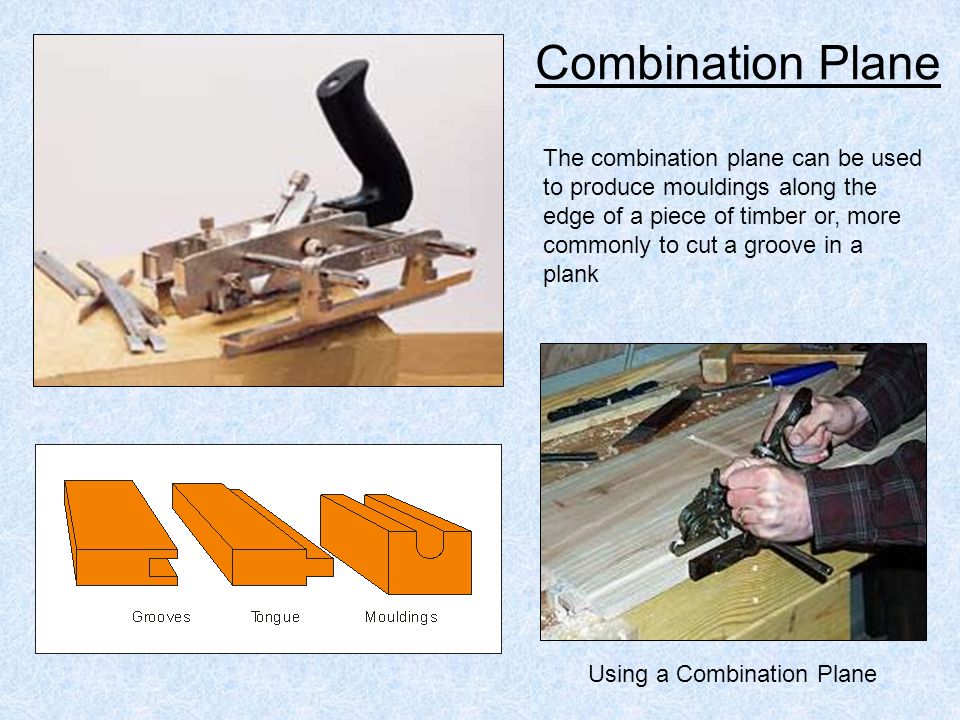 Combination Plane

The combination plane can be used to produce mouldings along the edge of a piece of timber or, more commonly to cut a groove in a plank

Grooves Tongue Mouldings

Using a Combination Plane